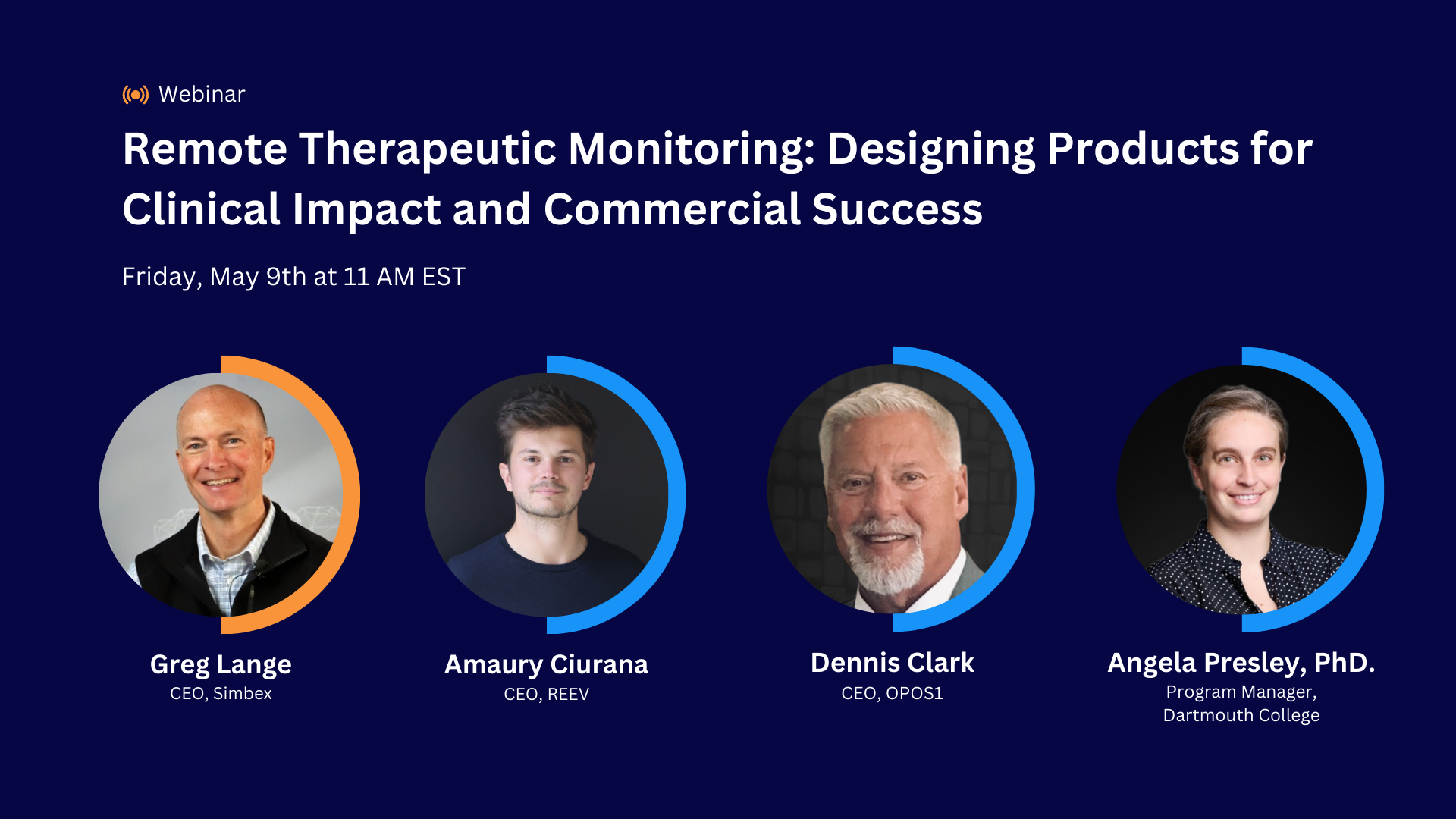 Webinar

Remote Therapeutic Monitoring: Designing Products for Clinical Impact and Commercial Success

Friday, May 9th at 11 AM EST

Greg Lange
CEO, Simbex

Amaury Ciurana
CEO, REEV

Dennis Clark
CEO, OPOS1

Angela Presley, PhD.
Program Manager, Dartmouth College